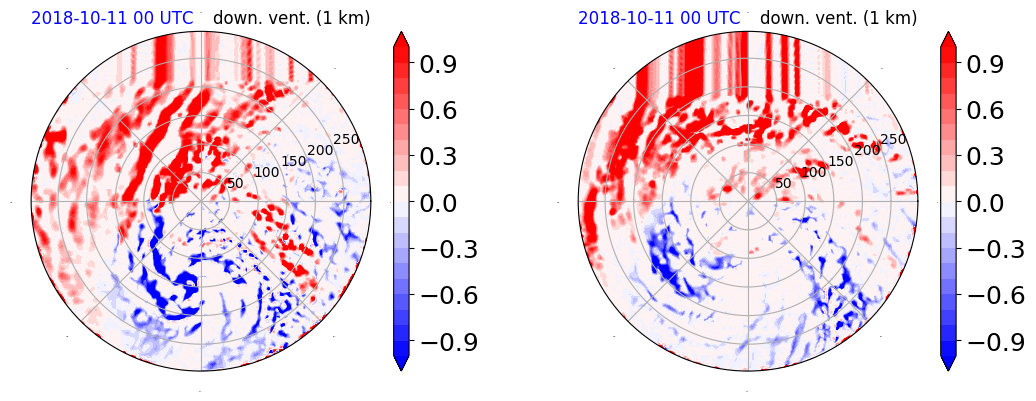 2018-10-11 00 UTC down. vent. (1 km)

50
100
150
200
250

0.9
0.6
0.3
0.0
−0.3
−0.6
−0.9

2018-10-11 00 UTC down. vent. (1 km)

50
100
150
200
250

0.9
0.6
0.3
0.0
−0.3
−0.6
−0.9